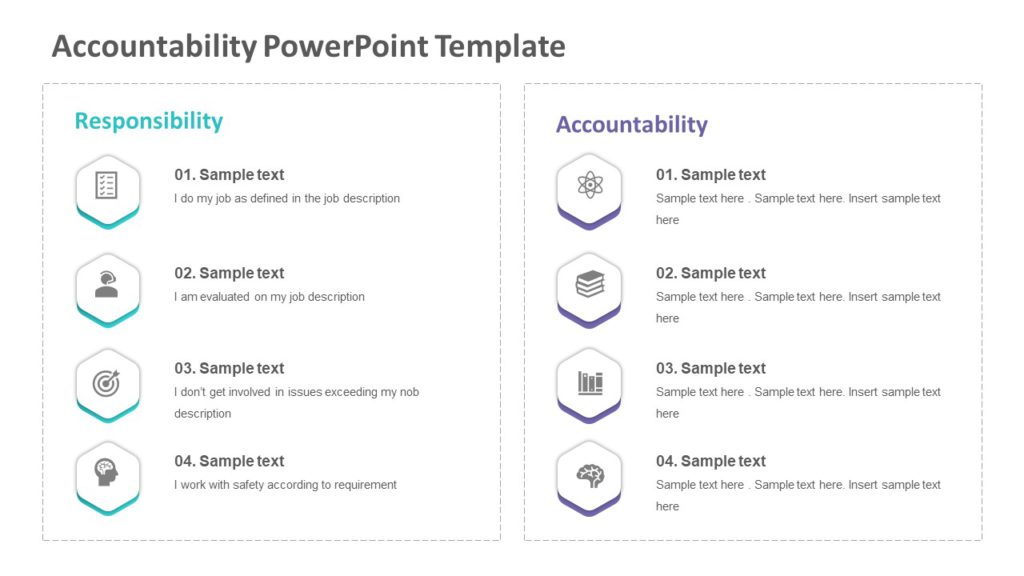 Accountability PowerPoint Template

Responsibility

01. Sample text
I do my job as defined in the job description

02. Sample text
I am evaluated on my job description

03. Sample text
I don't get involved in issues exceeding my nob description

04. Sample text
I work with safety according to requirement

Accountability

01. Sample text
Sample text here . Sample text here. Insert sample text here

02. Sample text
Sample text here . Sample text here. Insert sample text here

03. Sample text
Sample text here . Sample text here. Insert sample text here

04. Sample text
Sample text here . Sample text here. Insert sample text here